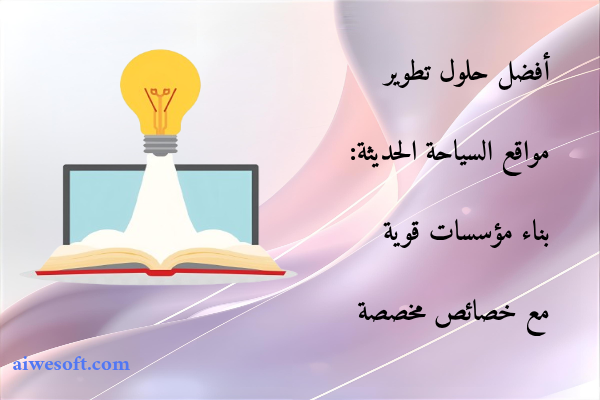 أفضل حلول تطوير

مواقع السياحة الحديثة:

بناء مؤسسات قوية

مع خصائص مخصصة

aiwesoft.com